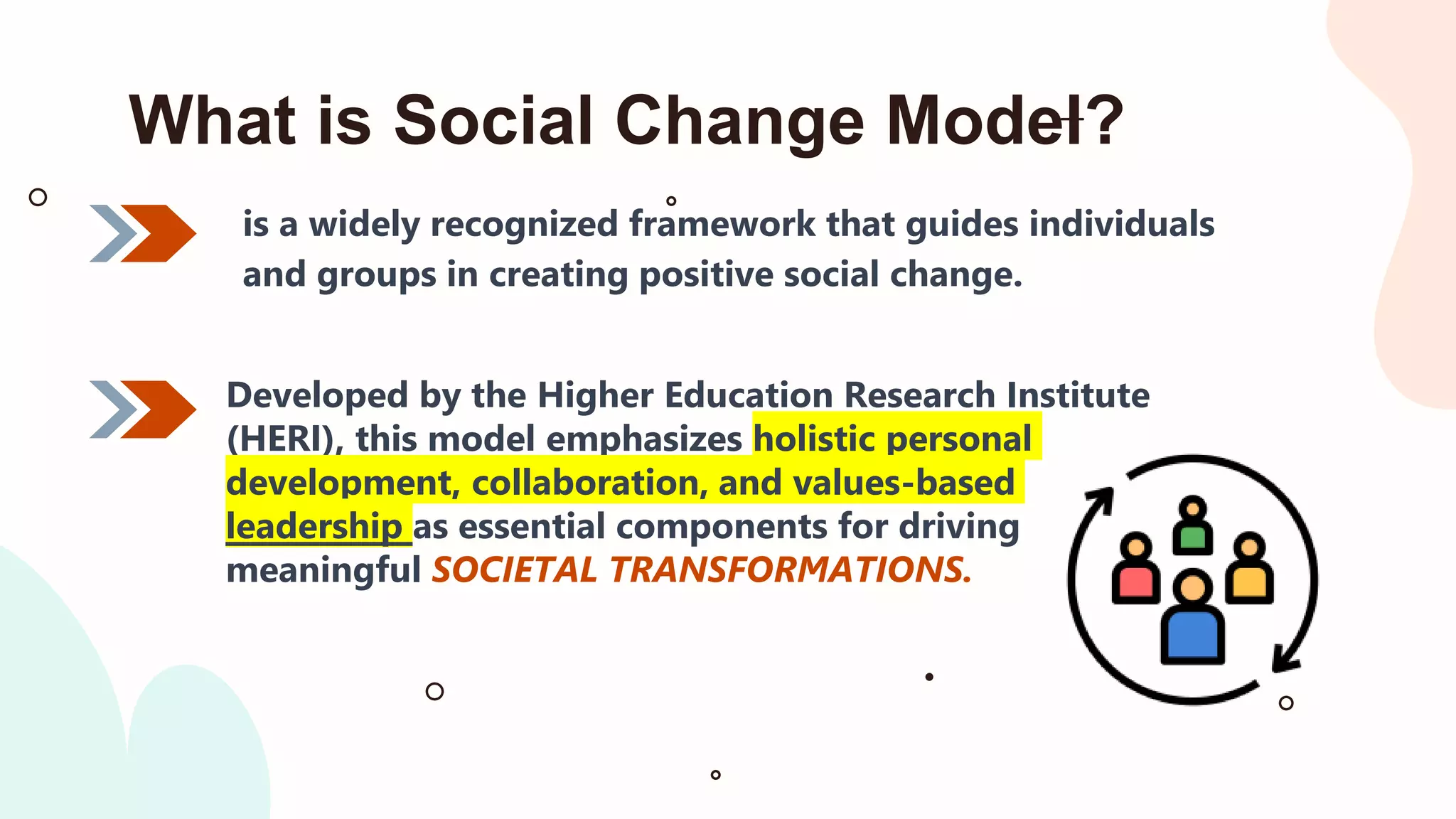 What is Social Change Model?

is a widely recognized framework that guides individuals and groups in creating positive social change.

Developed by the Higher Education Research Institute (HERI), this model emphasizes holistic personal development, collaboration, and values-based leadership as essential components for driving meaningful SOCIETAL TRANSFORMATIONS.